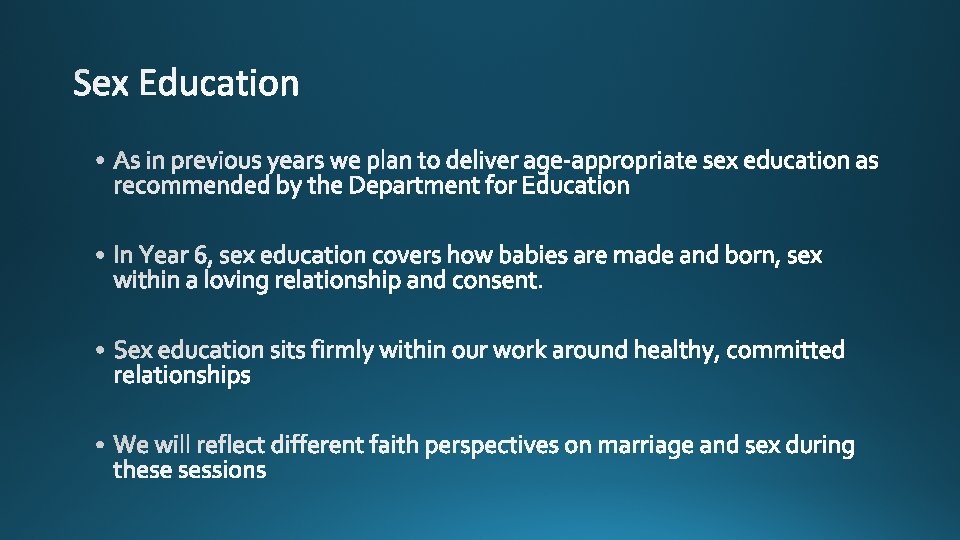 Sex Education

• As in previous years we plan to deliver age-appropriate sex education as recommended by the Department for Education

• In Year 6, sex education covers how babies are made and born, sex within a loving relationship and consent.

• Sex education sits firmly within our work around healthy, committed relationships

• We will reflect different faith perspectives on marriage and sex during these sessions